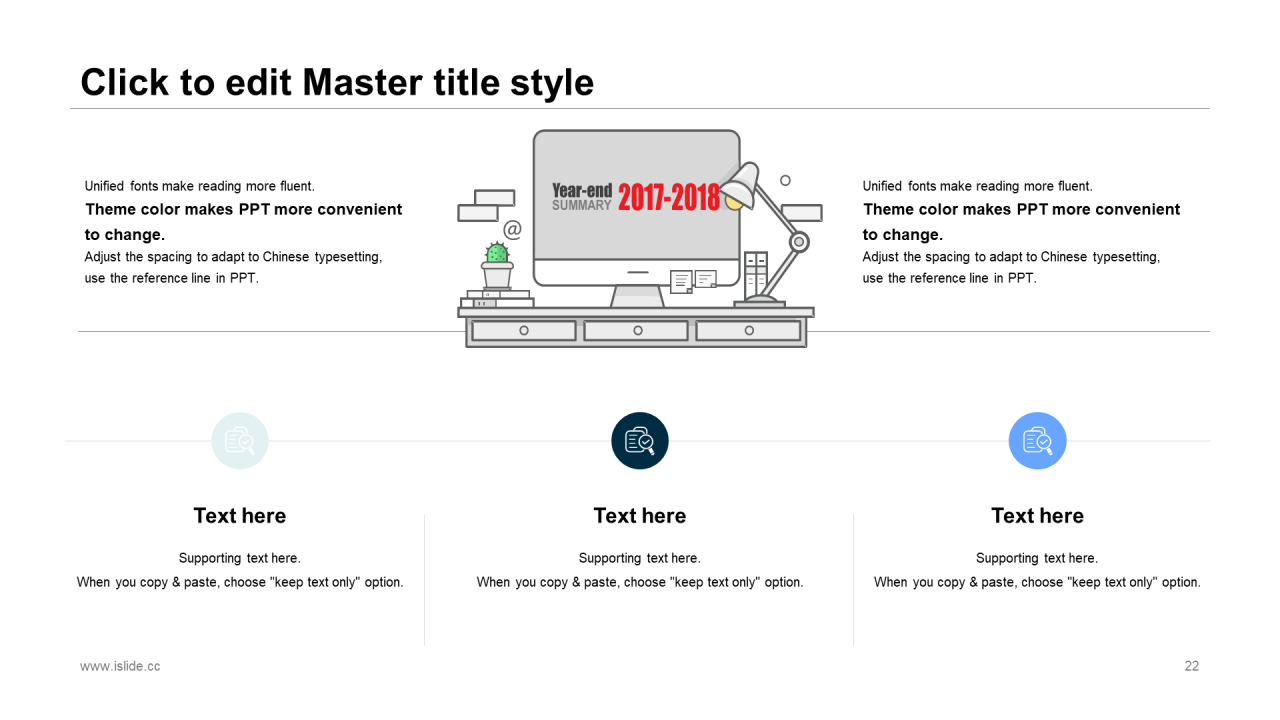 Click to edit Master title style

Unified fonts make reading more fluent.
Theme color makes PPT more convenient to change.
Adjust the spacing to adapt to Chinese typesetting, use the reference line in PPT.

Year-end
SUMMARY
2017-2018

@

Unified fonts make reading more fluent.
Theme color makes PPT more convenient to change.
Adjust the spacing to adapt to Chinese typesetting, use the reference line in PPT.

Text here
Supporting text here.
When you copy & paste, choose "keep text only" option.

Text here
Supporting text here.
When you copy & paste, choose "keep text only" option.

Text here
Supporting text here.
When you copy & paste, choose "keep text only" option.

www.islide.cc

22